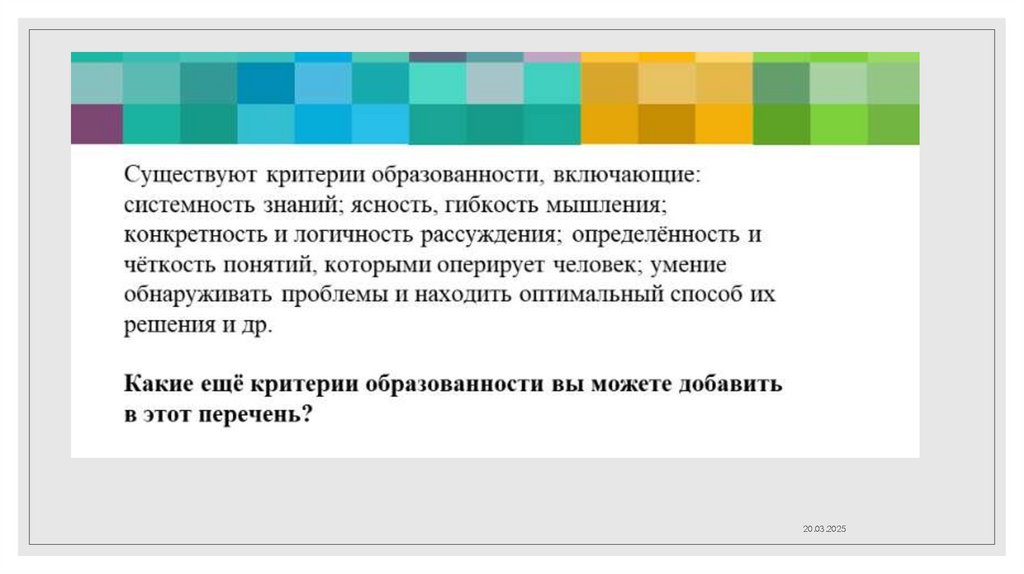 Существуют критерии образованности, включающие: системность знаний; ясность, гибкость мышления; конкретность и логичность рассуждения; определённость и чёткость понятий, которыми оперирует человек; умение обнаруживать проблемы и находить оптимальный способ их решения и др.

Какие ещё критерии образованности вы можете добавить в этот перечень?

20.03.2025